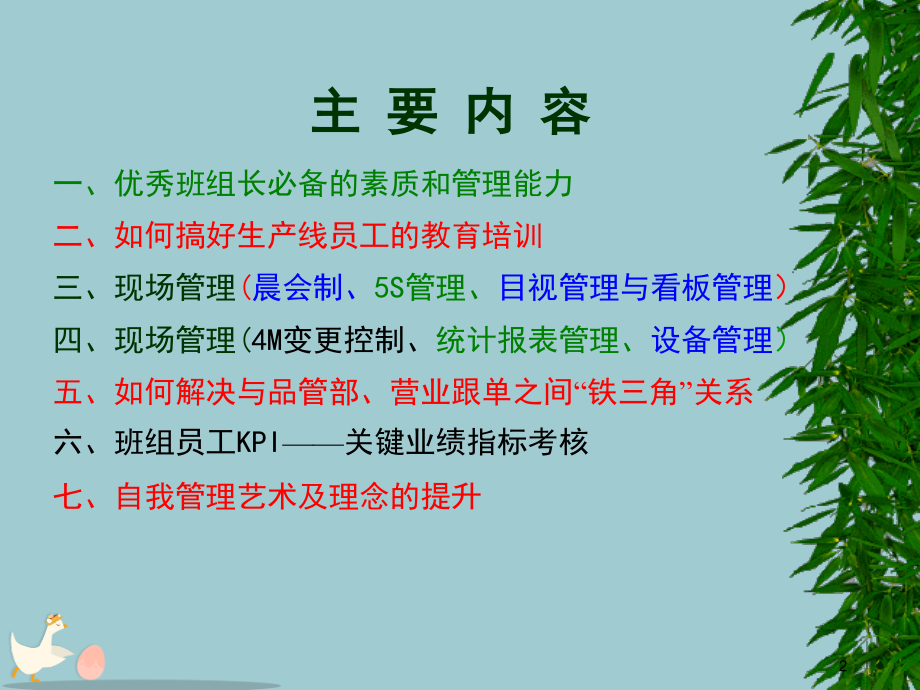 主 要 内 容

一、优秀班组长必备的素质和管理能力

二、如何搞好生产线员工的教育培训

三、现场管理(晨会制、5S管理、目视管理与看板管理)

四、现场管理(4M变更控制、统计报表管理、设备管理)

五、如何解决与品管部、营业跟单之间“铁三角”关系

六、班组员工KPI——关键业绩指标考核

七、自我管理艺术及理念的提升

2